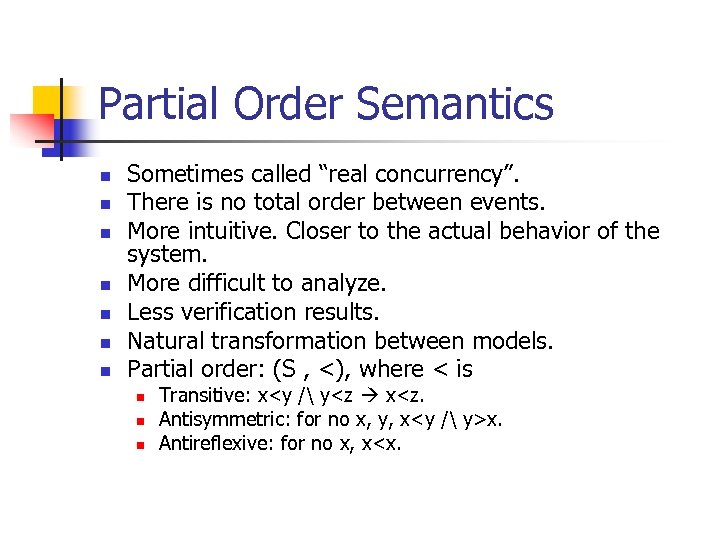 Partial Order Semantics

- Sometimes called “real concurrency”.
- There is no total order between events.
- More intuitive. Closer to the actual behavior of the system.
- More difficult to analyze.
- Less verification results.
- Natural transformation between models.
- Partial order: (S , <), where < is
  - Transitive: x<y /\ y<z → x<z.
  - Antisymmetric: for no x, y, x<y /\ y>x.
  - Antireflexive: for no x, x<x.